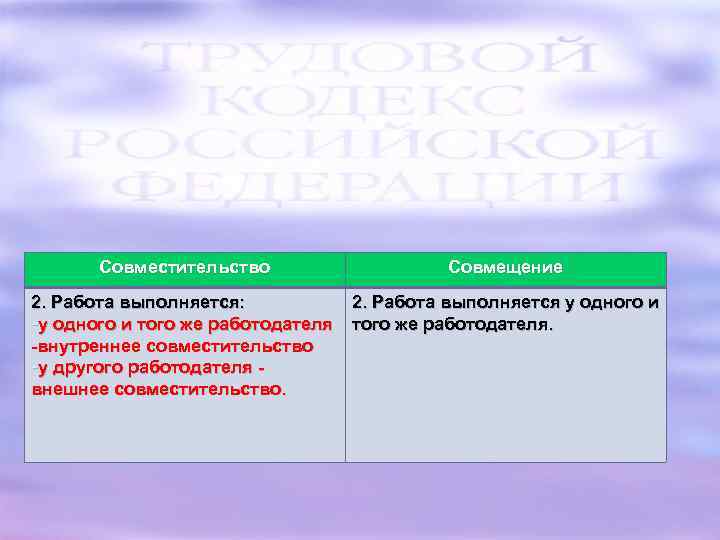 ТРУДОВОЙ КОДЕКС РОССИЙСКОЙ ФЕДЕРАЦИИ

| Совместительство | Совмещение |
|---|---|
| 2. Работа выполняется: -у одного и того же работодателя -внутреннее совместительство -у другого работодателя - внешнее совместительство. | 2. Работа выполняется у одного и того же работодателя. |